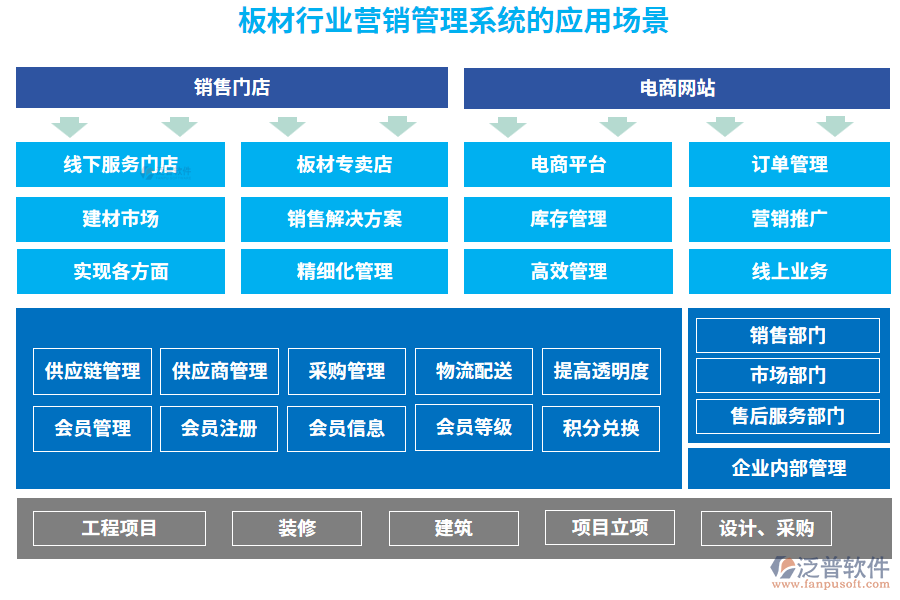 板材行业营销管理系统的应用场景

销售门店

电商网站

线下服务门店

板材专卖店

电商平台

订单管理

建材市场

销售解决方案

库存管理

营销推广

实现各方面

精细化管理

高效管理

线上业务

供应链管理

供应商管理

采购管理

物流配送

提高透明度

会员管理

会员注册

会员信息

会员等级

积分兑换

销售部门

市场部门

售后服务部门

企业内部管理

工程项目

装修

建筑

项目立项

设计、采购

泛普软件
www.fanpusoft.com